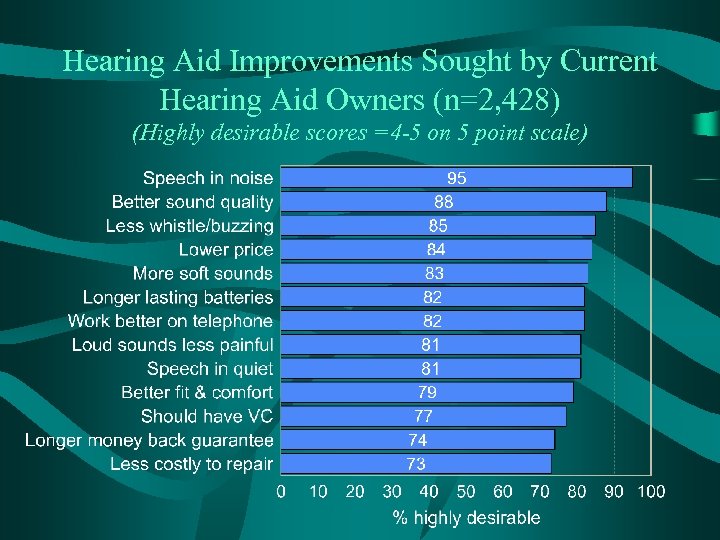 Hearing Aid Improvements Sought by Current Hearing Aid Owners (n=2,428)
(Highly desirable scores =4-5 on 5 point scale)

Speech in noise 95
Better sound quality 88
Less whistle/buzzing 85
Lower price 84
More soft sounds 83
Longer lasting batteries 82
Work better on telephone 82
Loud sounds less painful 81
Speech in quiet 81
Better fit & comfort 79
Should have VC 77
Longer money back guarantee 74
Less costly to repair 73

0 10 20 30 40 50 60 70 80 90 100
% highly desirable